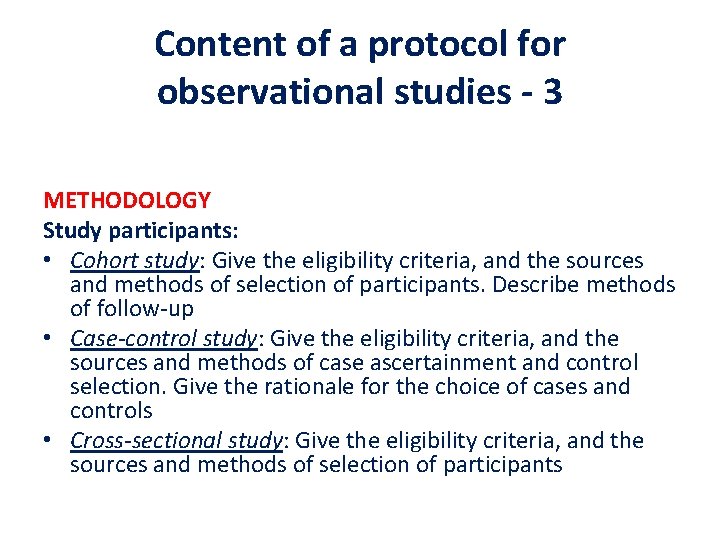 Content of a protocol for observational studies - 3

METHODOLOGY
Study participants:
• Cohort study: Give the eligibility criteria, and the sources and methods of selection of participants. Describe methods of follow-up
• Case-control study: Give the eligibility criteria, and the sources and methods of case ascertainment and control selection. Give the rationale for the choice of cases and controls
• Cross-sectional study: Give the eligibility criteria, and the sources and methods of selection of participants